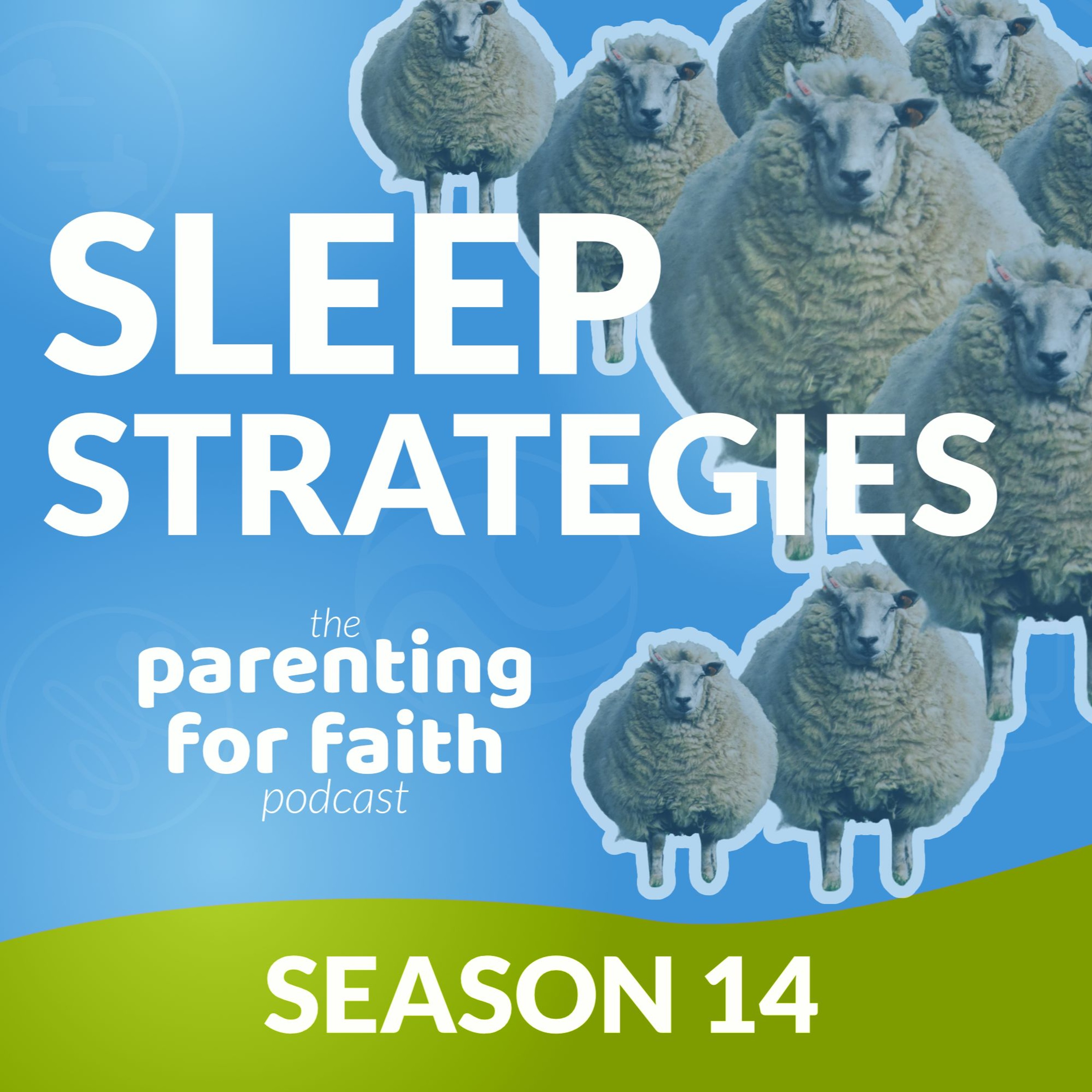 SLEEP STRATEGIES

the
parenting
for faith
podcast

SEASON 14